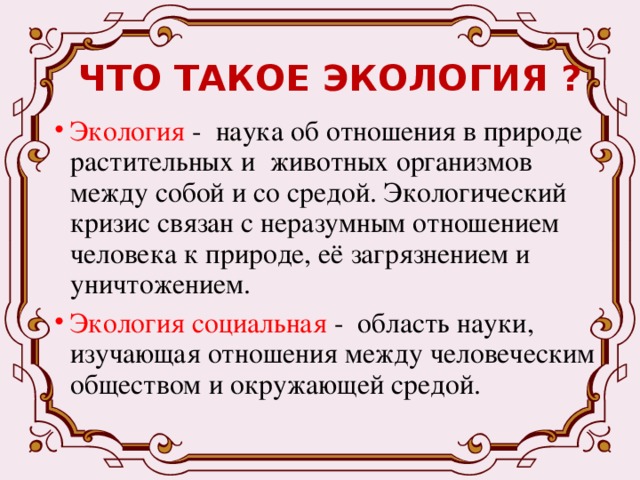 ЧТО ТАКОЕ ЭКОЛОГИЯ ?

• Экология - наука об отношения в природе растительных и животных организмов между собой и со средой. Экологический кризис связан с неразумным отношением человека к природе, её загрязнением и уничтожением.

• Экология социальная - область науки, изучающая отношения между человеческим обществом и окружающей средой.